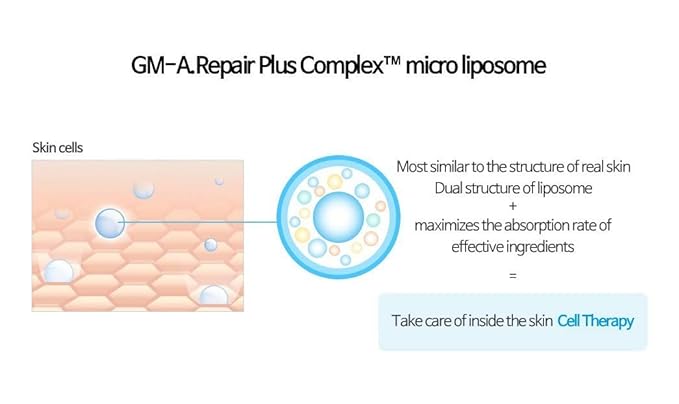 GM-A.Repair Plus Complex™ micro liposome

Skin cells

Most similar to the structure of real skin
Dual structure of liposome
+
maximizes the absorption rate of effective ingredients
=

Take care of inside the skin Cell Therapy